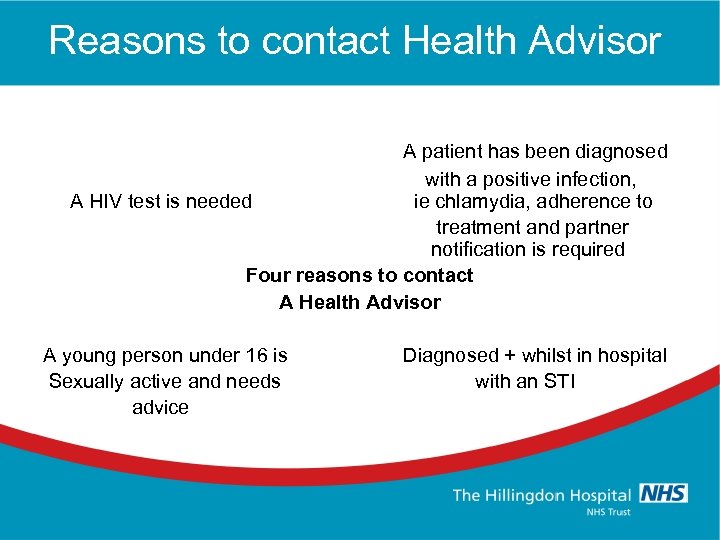 Reasons to contact Health Advisor

A HIV test is needed

A patient has been diagnosed with a positive infection, ie chlamydia, adherence to treatment and partner notification is required

Four reasons to contact A Health Advisor

A young person under 16 is Sexually active and needs advice

Diagnosed + whilst in hospital with an STI

The Hillingdon Hospital NHS
NHS Trust